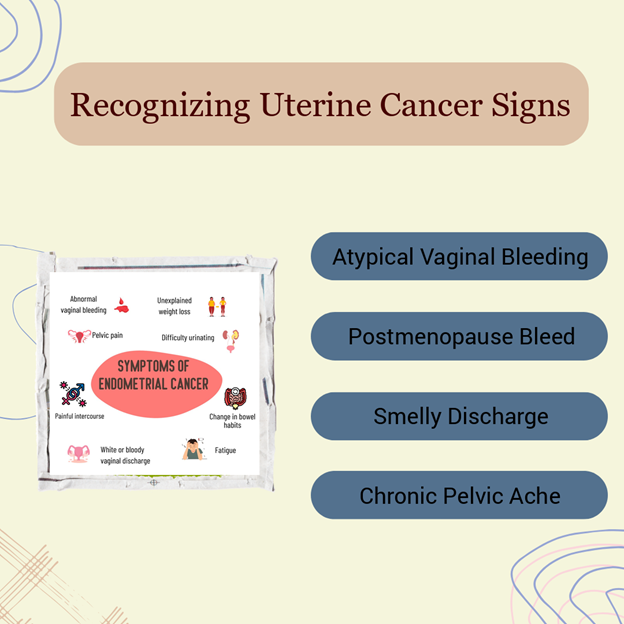 Recognizing Uterine Cancer Signs

Abnormal vaginal bleeding

Unexplained weight loss

Pelvic pain

Difficulty urinating

SYMPTOMS OF ENDOMETRIAL CANCER

Painful intercourse

Change in bowel habits

White or bloody vaginal discharge

Fatigue

Atypical Vaginal Bleeding

Postmenopause Bleed

Smelly Discharge

Chronic Pelvic Ache